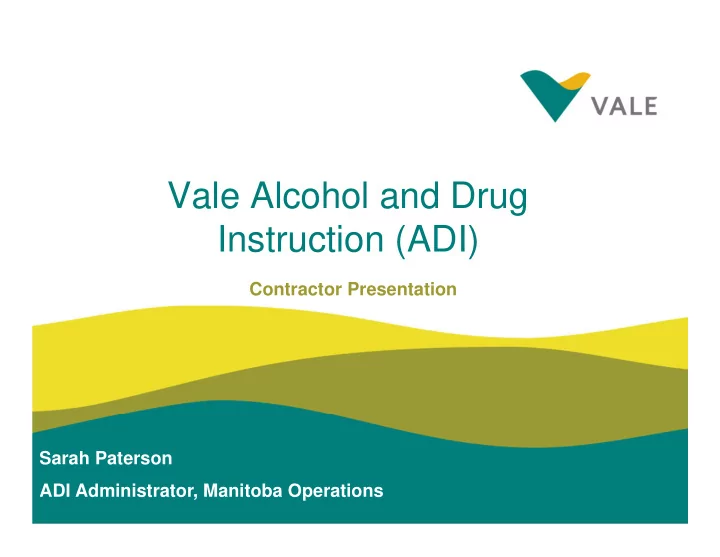 VALE

Vale Alcohol and Drug Instruction (ADI)

Contractor Presentation

Sarah Paterson

ADI Administrator, Manitoba Operations